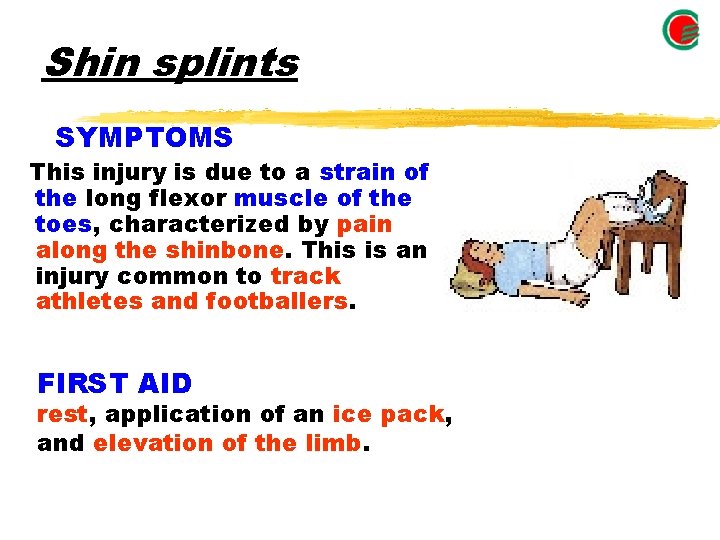 Shin splints

SYMPTOMS

This injury is due to a strain of the long flexor muscle of the toes, characterized by pain along the shinbone. This is an injury common to track athletes and footballers.

FIRST AID

rest, application of an ice pack, and elevation of the limb.